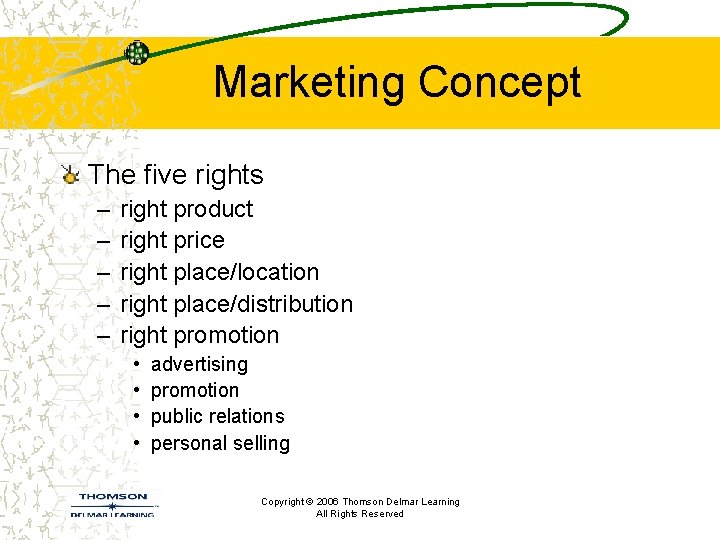 Marketing Concept

The five rights
– right product
– right price
– right place/location
– right place/distribution
– right promotion
• advertising
• promotion
• public relations
• personal selling

THOMSON
DELMAR LEARNING

Copyright © 2006 Thomson Delmar Learning
All Rights Reserved